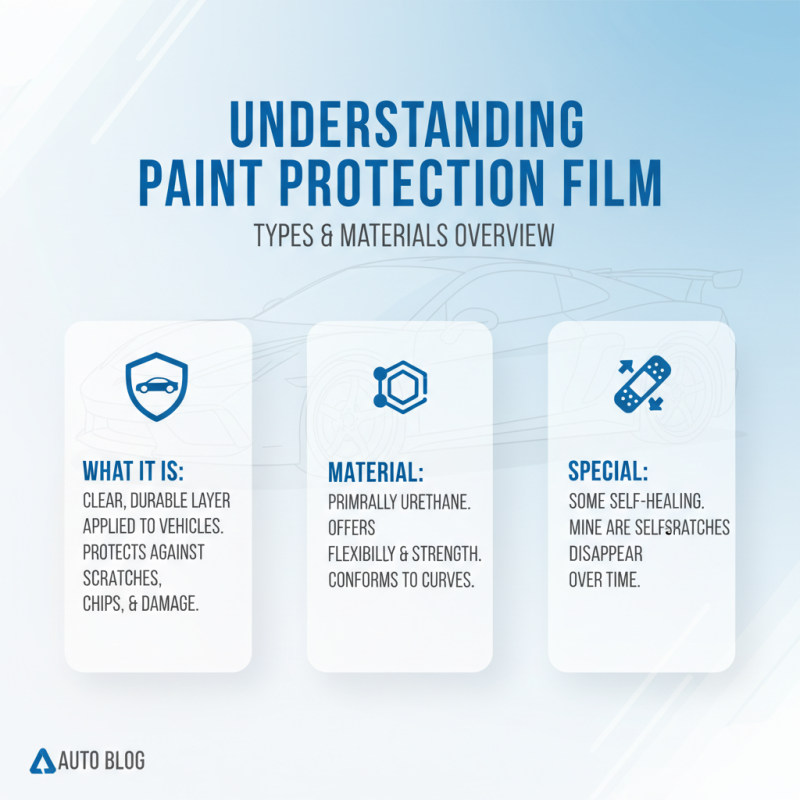 UNDERSTANDING
PAINT PROTECTION FILM

TYPES & MATERIALS OVERVIEW

WHAT IT IS:
CLEAR, DURABLE LAYER APPLIED TO VEHICLES. PROTECTS AGAINST SCRATCHES, CHIPS, & DAMAGE.

MATERIAL:
PRIMRALLY URETHANE. OFFERS FLEXIBILLY & STRENGTH. CONFORMS TO CURVES.

SPECIAL:
SOME SELF-HEALING. MINE ARE SELFSRATCHES DISAPPEAR OVER TIME.

AUTO BLOG